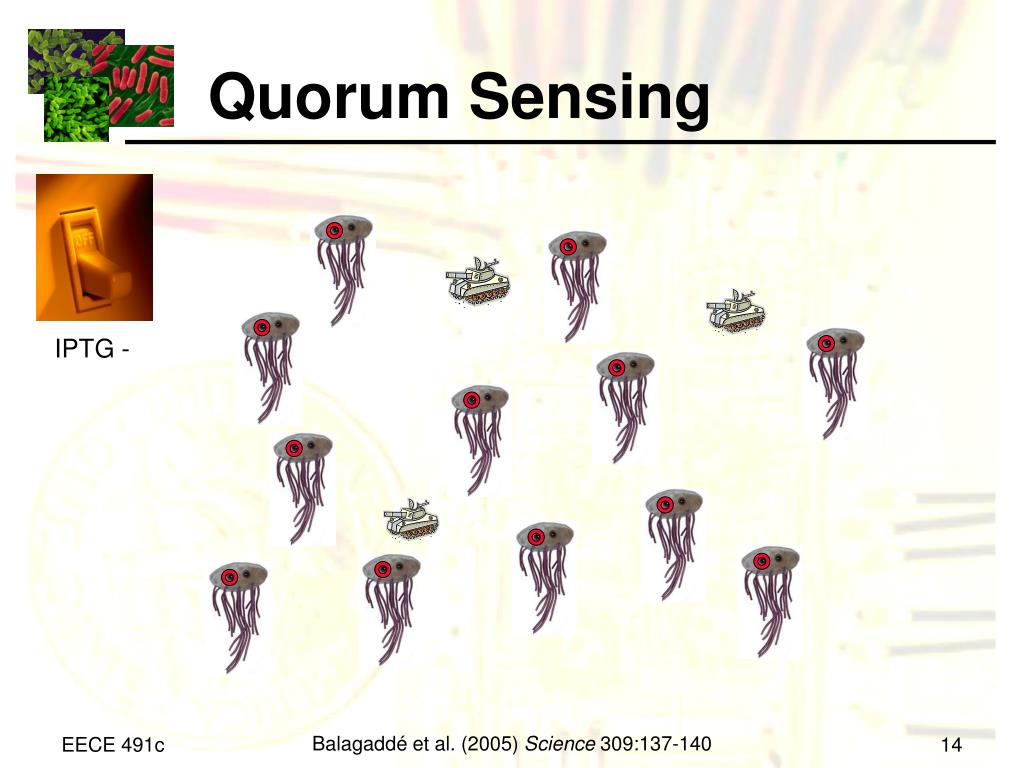 Quorum Sensing

OFF

IPTG -

EECE 491c

Balagaddé et al. (2005) Science 309:137-140

14